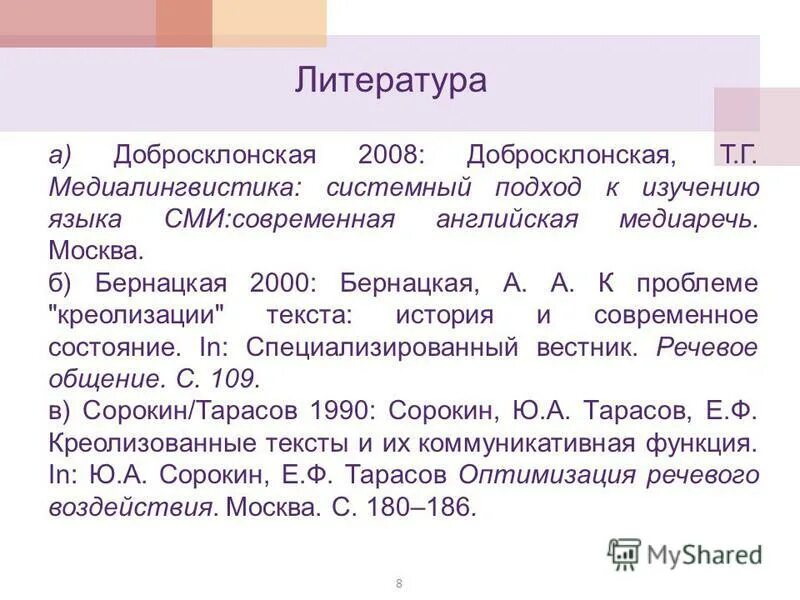 Литература

а) Добросклонская 2008: Добросклонская, Т.Г. Медиалингвистика: системный подход к изучению языка СМИ:современная английская медиаречь. Москва.

б) Бернацкая 2000: Бернацкая, А. А. К проблеме "креолизации" текста: история и современное состояние. In: Специализированный вестник. Речевое общение. С. 109.

в) Сорокин/Тарасов 1990: Сорокин, Ю.А. Тарасов, Е.Ф. Креолизованные тексты и их коммуникативная функция. In: Ю.А. Сорокин, Е.Ф. Тарасов Оптимизация речевого воздействия. Москва. С. 180–186.

MyShared

8